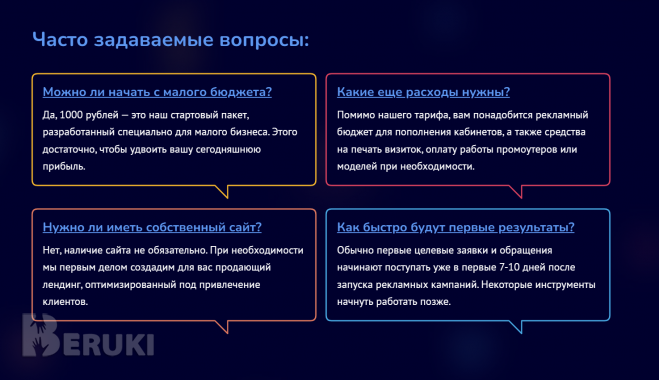 Часто задаваемые вопросы:

Можно ли начать с малого бюджета?

Да, 1000 рублей — это наш стартовый пакет, разработанный специально для малого бизнеса. Этого достаточно, чтобы удвоить вашу сегодняшнюю прибыль.

Какие еще расходы нужны?

Помимо нашего тарифа, вам понадобится рекламный бюджет для пополнения кабинетов, а также средства на печать визиток, оплату работы промоутеров или моделей при необходимости.

Нужно ли иметь собственный сайт?

Нет, наличие сайта не обязательно. При необходимости мы первым делом создадим для вас продающий лендинг, оптимизированный под привлечение клиентов.

Как быстро будут первые результаты?

Обычно первые целевые заявки и обращения начинают поступать уже в первые 7-10 дней после запуска рекламных кампаний. Некоторые инструменты начнуть работать позже.

BERUKI